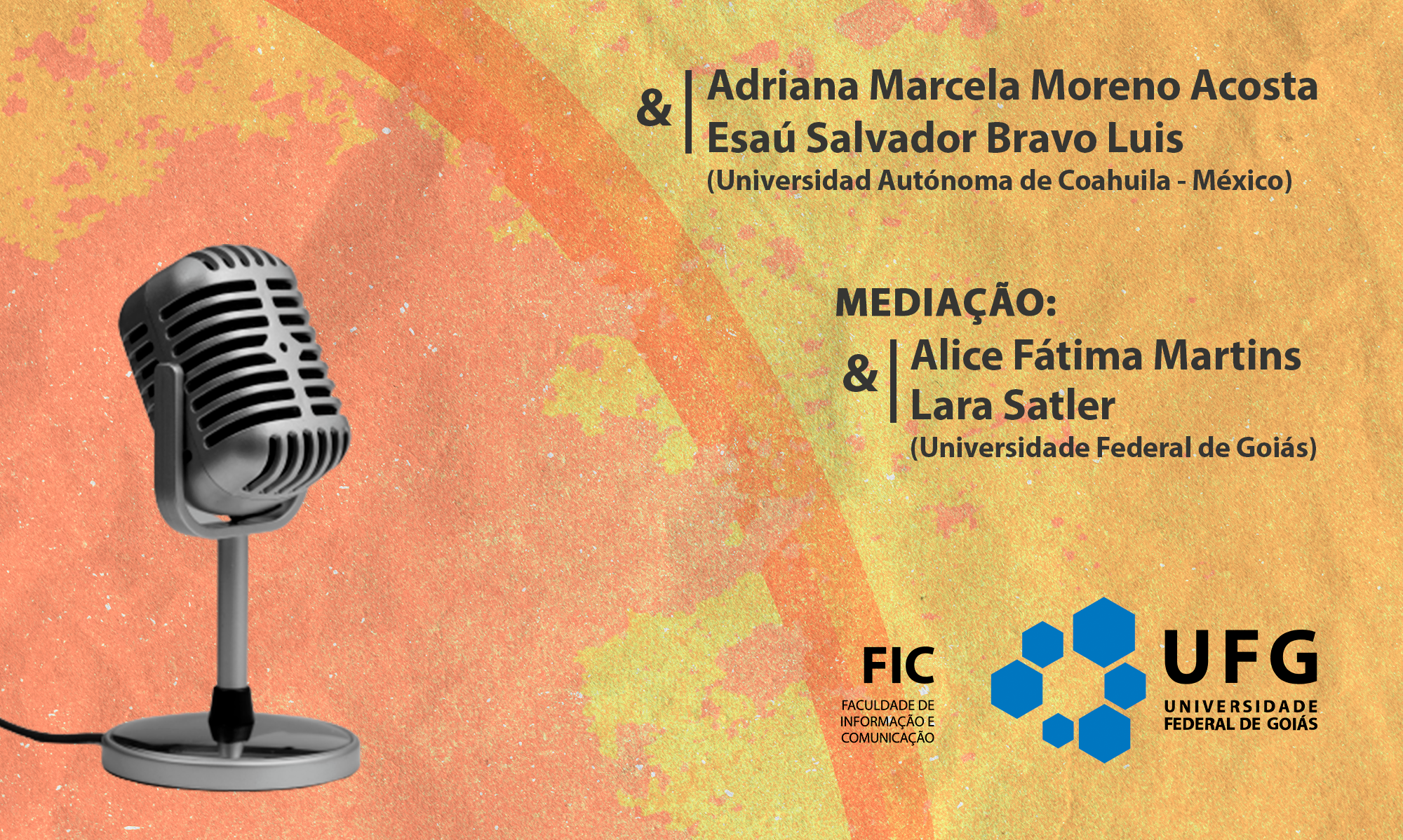 & Adriana Marcela Moreno Acosta
Esaú Salvador Bravo Luis
(Universidad Autónoma de Coahuila - México)

MEDIAÇÃO:
& Alice Fátima Martins
Lara Satler
(Universidade Federal de Goiás)

FIC
FACULDADE DE INFORMAÇÃO E COMUNICAÇÃO

UFG
UNIVERSIDADE FEDERAL DE GOIÁS